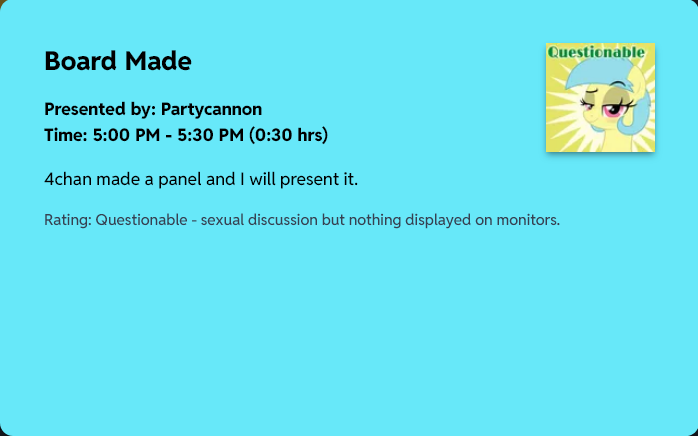 Board Made

Questionable

Presented by: Partycannon
Time: 5:00 PM - 5:30 PM (0:30 hrs)

4chan made a panel and I will present it.

Rating: Questionable - sexual discussion but nothing displayed on monitors.